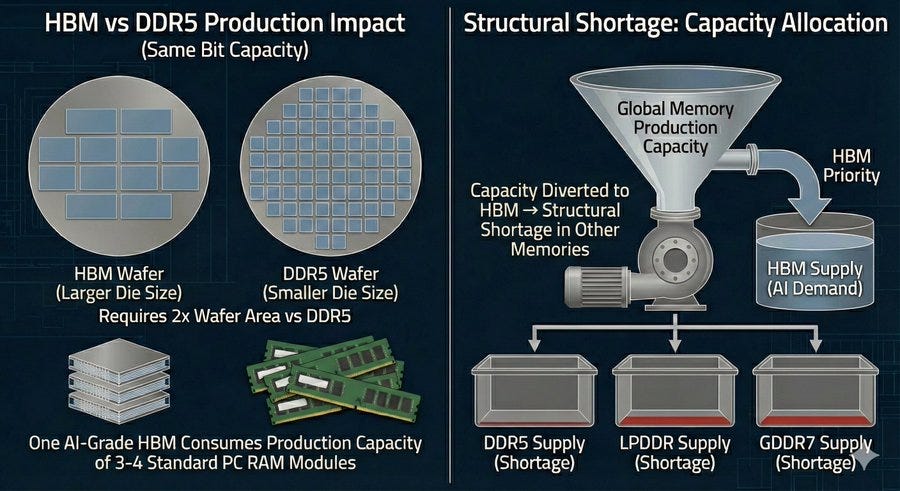 HBM vs DDR5 Production Impact
(Same Bit Capacity)

HBM Wafer
(Larger Die Size)

DDR5 Wafer
(Smaller Die Size)

Requires 2x Wafer Area vs DDR5

One AI-Grade HBM Consumes Production Capacity of 3-4 Standard PC RAM Modules

Structural Shortage: Capacity Allocation

Global Memory Production Capacity

HBM Priority

Capacity Diverted to HBM → Structural Shortage in Other Memories

HBM Supply
(AI Demand)

DDR5 Supply
(Shortage)

LPDDR Supply
(Shortage)

GDDR7 Supply
(Shortage)